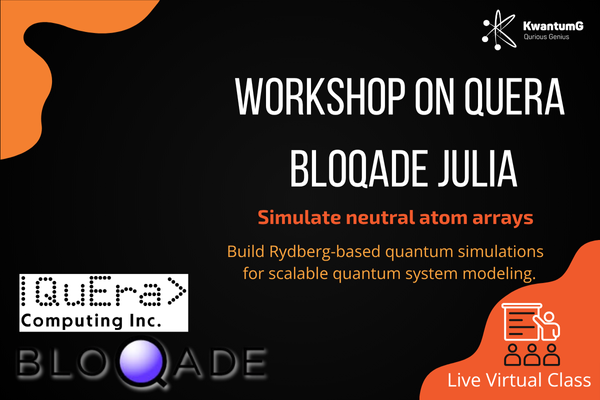 KwantumG
Qurious Genius

WORKSHOP ON QUERA BLOQADE JULIA

Simulate neutral atom arrays

Build Rydberg-based quantum simulations for scalable quantum system modeling.

|QuEra>
Computing Inc.

BLOQADE

Live Virtual Class